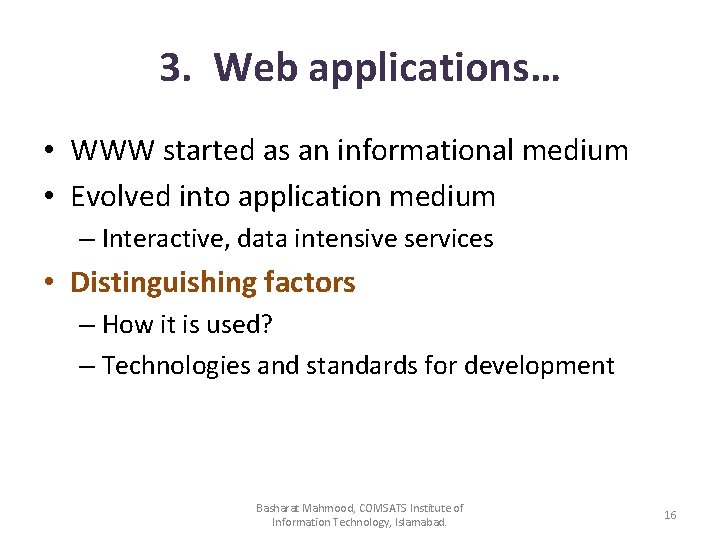 3. Web applications…

• WWW started as an informational medium
• Evolved into application medium
– Interactive, data intensive services
• Distinguishing factors
– How it is used?
– Technologies and standards for development

Basharat Mahmood, COMSATS Institute of Information Technology, Islamabad.

16